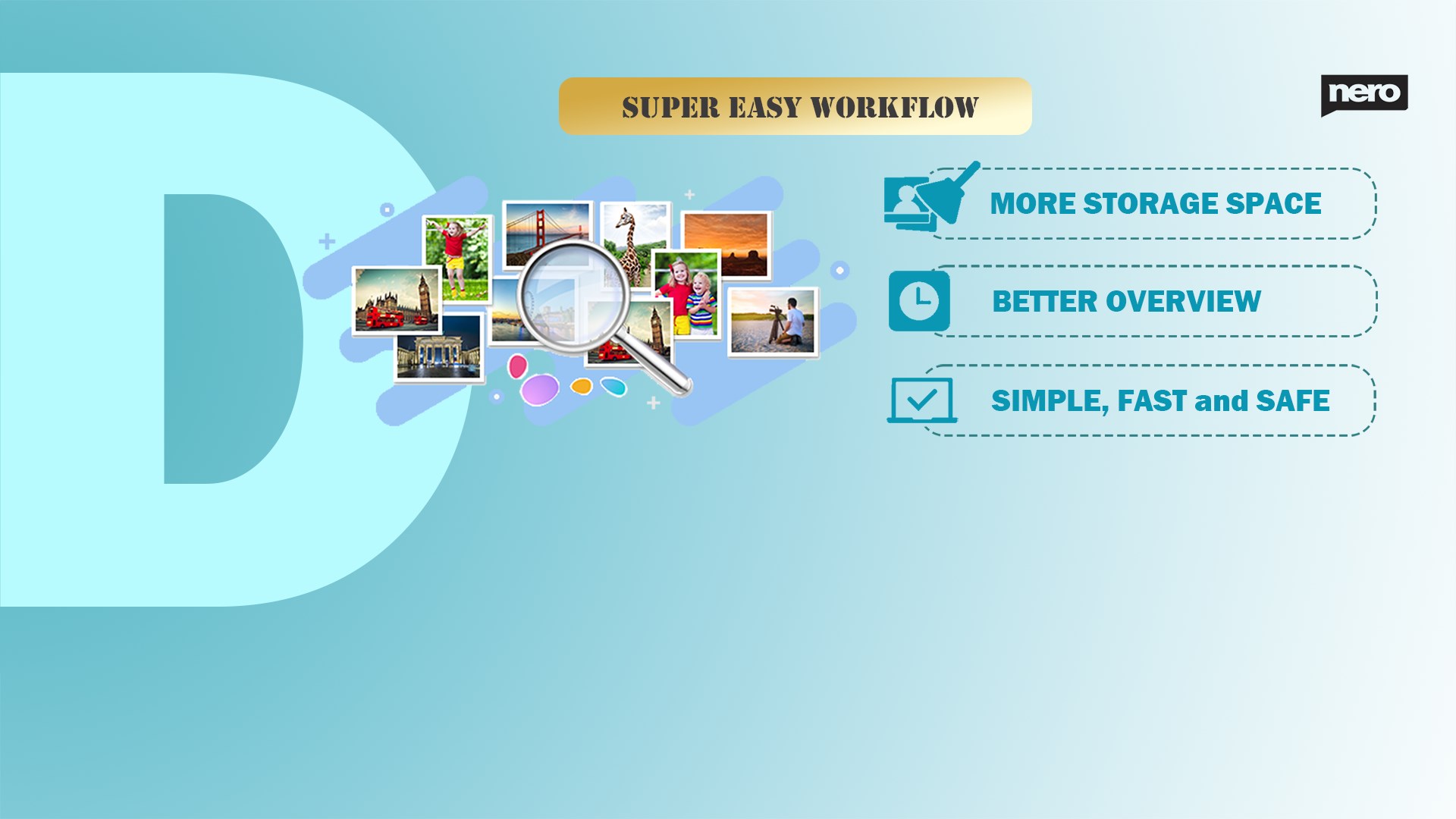 D

SUPER EASY WORKFLOW

nero

MORE STORAGE SPACE

BETTER OVERVIEW

SIMPLE, FAST and SAFE